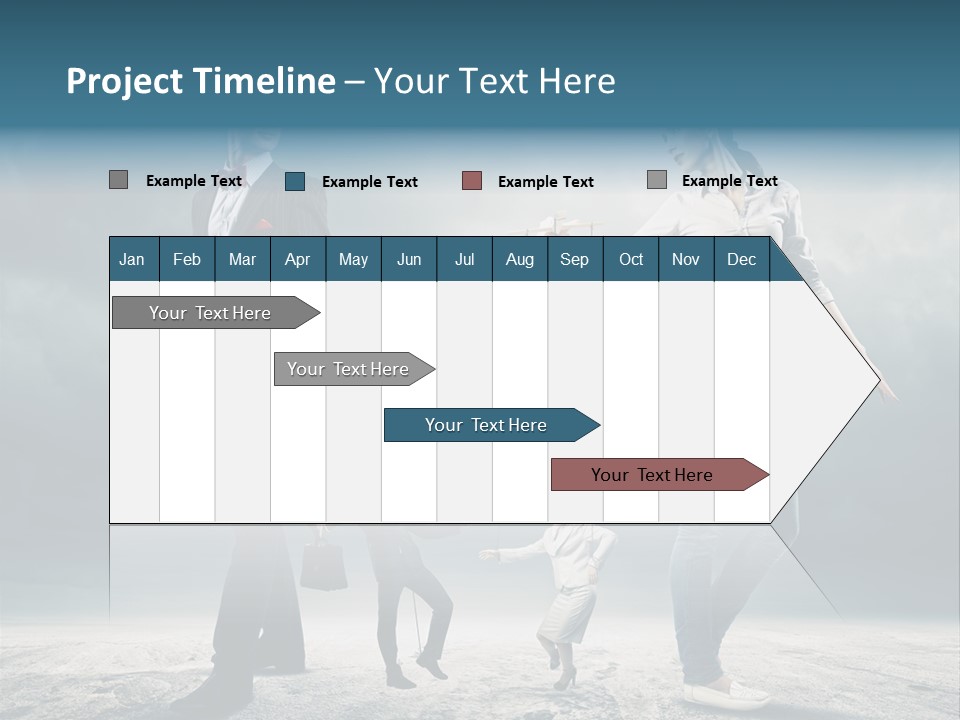 Project Timeline – Your Text Here

Example Text
Example Text
Example Text
Example Text

| Jan | Feb | Mar | Apr | May | Jun | Jul | Aug | Sep | Oct | Nov | Dec |
|---|---|---|---|---|---|---|---|---|---|---|---|

Your Text Here

Your Text Here

Your Text Here

Your Text Here